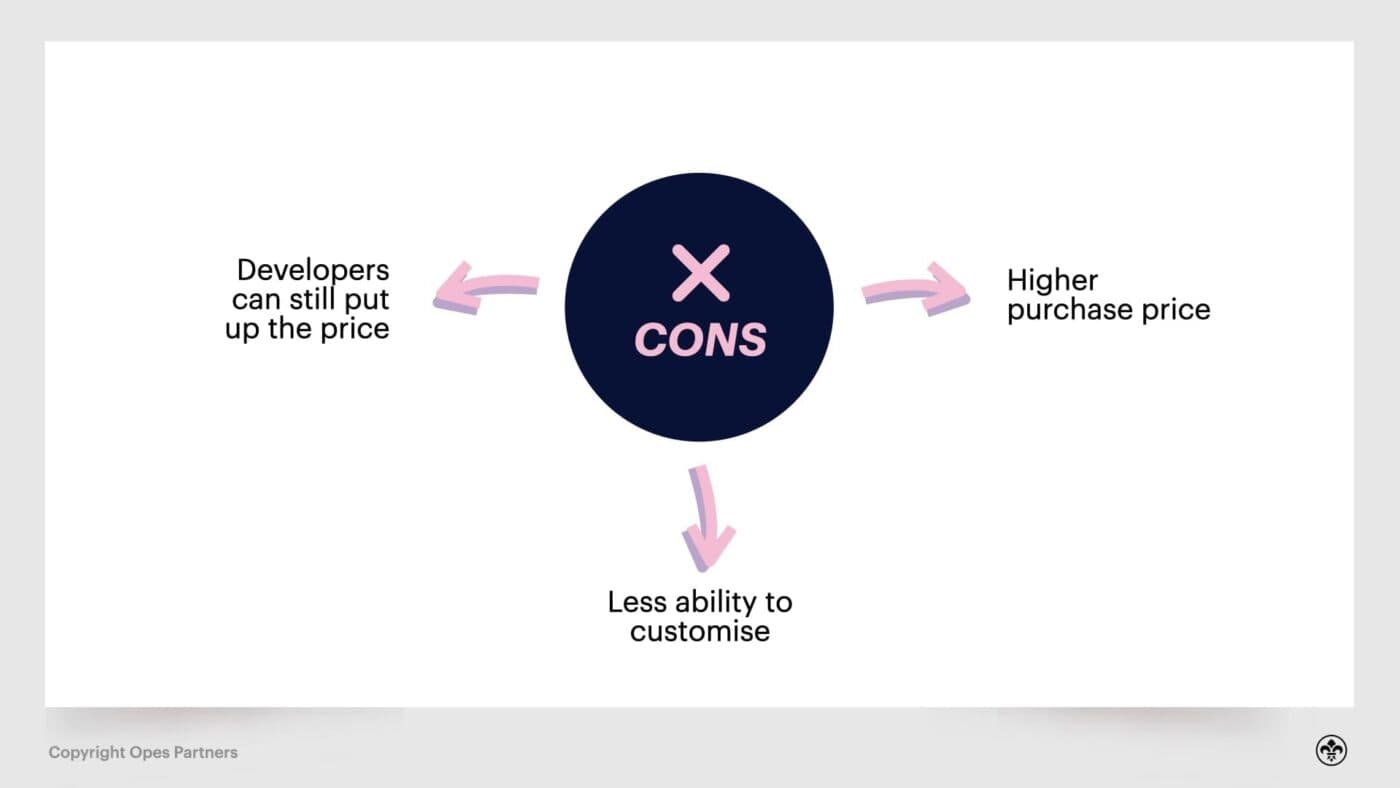 Developers can still put up the price

CONS

Higher purchase price

Less ability to customise

Copyright Opes Partners